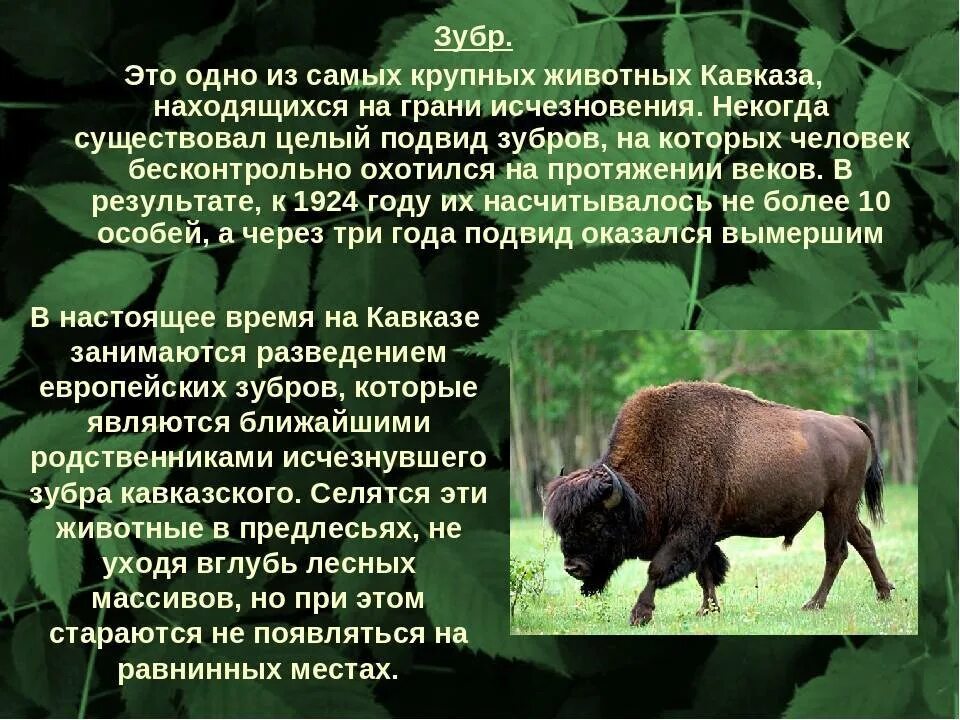 Зубр.

Это одно из самых крупных животных Кавказа, находящихся на грани исчезновения. Некогда существовал целый подвид зубров, на которых человек бесконтрольно охотился на протяжении веков. В результате, к 1924 году их насчитывалось не более 10 особей, а через три года подвид оказался вымершим

В настоящее время на Кавказе занимаются разведением европейских зубров, которые являются ближайшими родственниками исчезнувшего зубра кавказского. Селятся эти животные в предлесьях, не уходя вглубь лесных массивов, но при этом стараются не появляться на равнинных местах.